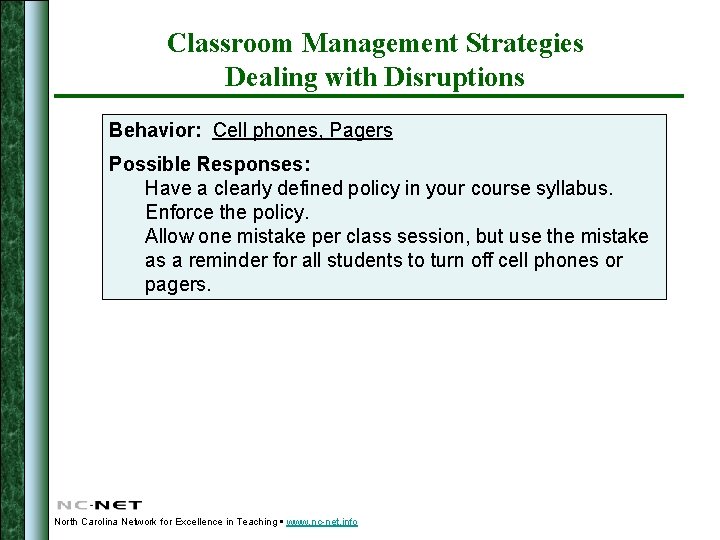 Classroom Management Strategies
Dealing with Disruptions

Behavior: Cell phones, Pagers

Possible Responses:
Have a clearly defined policy in your course syllabus.
Enforce the policy.
Allow one mistake per class session, but use the mistake as a reminder for all students to turn off cell phones or pagers.

NC-NET
North Carolina Network for Excellence in Teaching ▪ www.nc-net.info